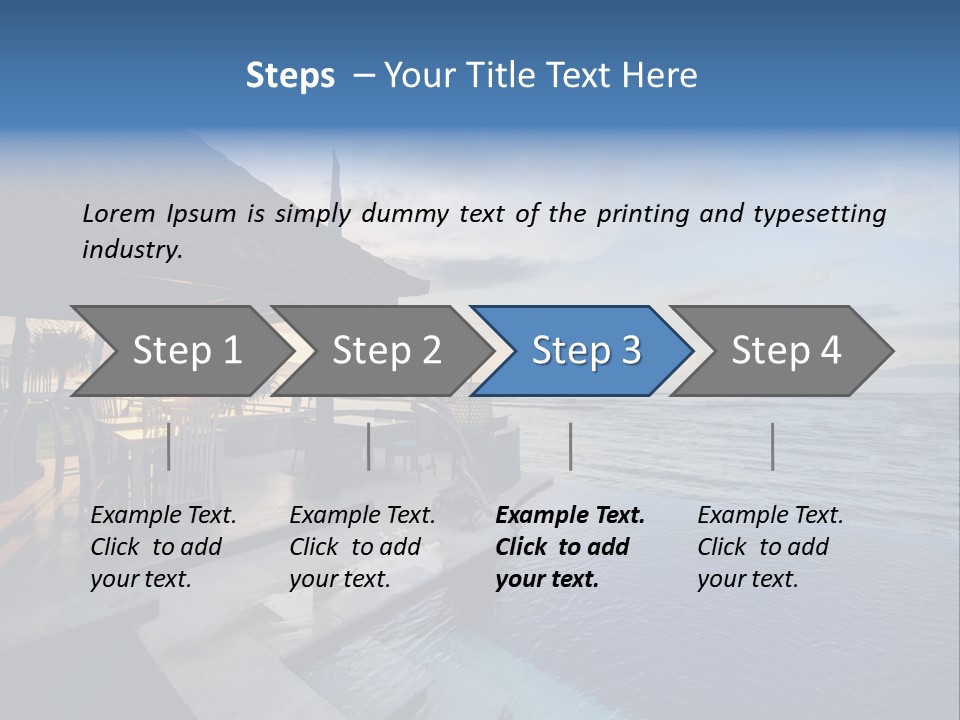 Steps – Your Title Text Here

Lorem Ipsum is simply dummy text of the printing and typesetting industry.

Step 1

Step 2

Step 3

Step 4

Example Text. Click to add your text.

Example Text. Click to add your text.

Example Text. Click to add your text.

Example Text. Click to add your text.